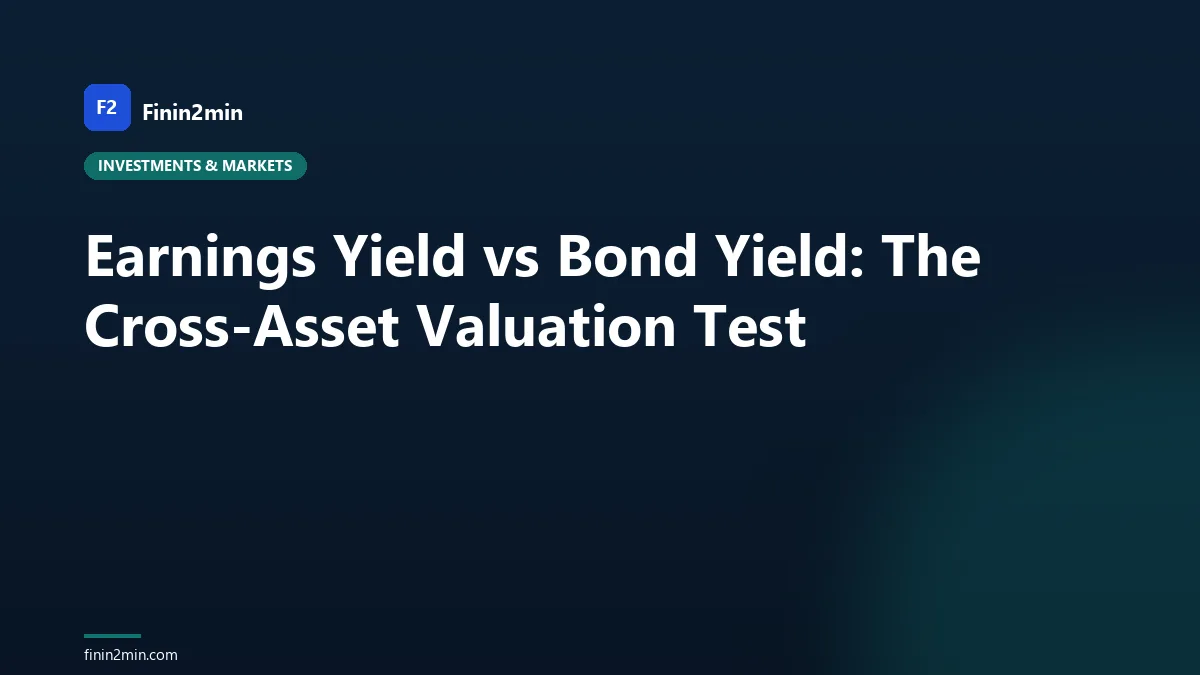 F2 Finin2min

INVESTMENTS & MARKETS

Earnings Yield vs Bond Yield: The Cross-Asset Valuation Test

finin2min.com